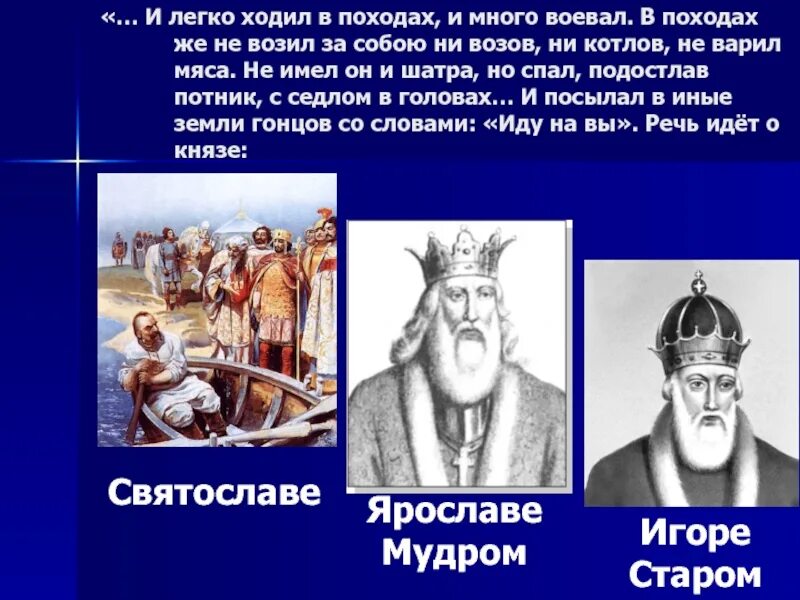 «… И легко ходил в походах, и много воевал. В походах же не возил за собою ни возов, ни котлов, не варил мяса. Не имел он и шатра, но спал, подостлав потник, с седлом в головах… И посылал в иные земли гонцов со словами: «Иду на вы». Речь идёт о князе:

Святославе

Ярославе Мудром

Игоре Старом